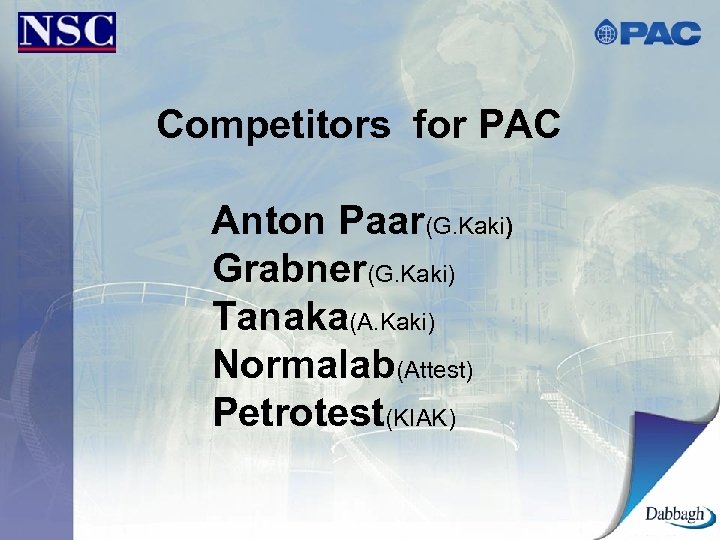 NSC

PAC

Competitors for PAC

Anton Paar(G.Kaki)
Grabner(G.Kaki)
Tanaka(A.Kaki)
Normalab(Attest)
Petrotest(KIAK)

Dabbagh